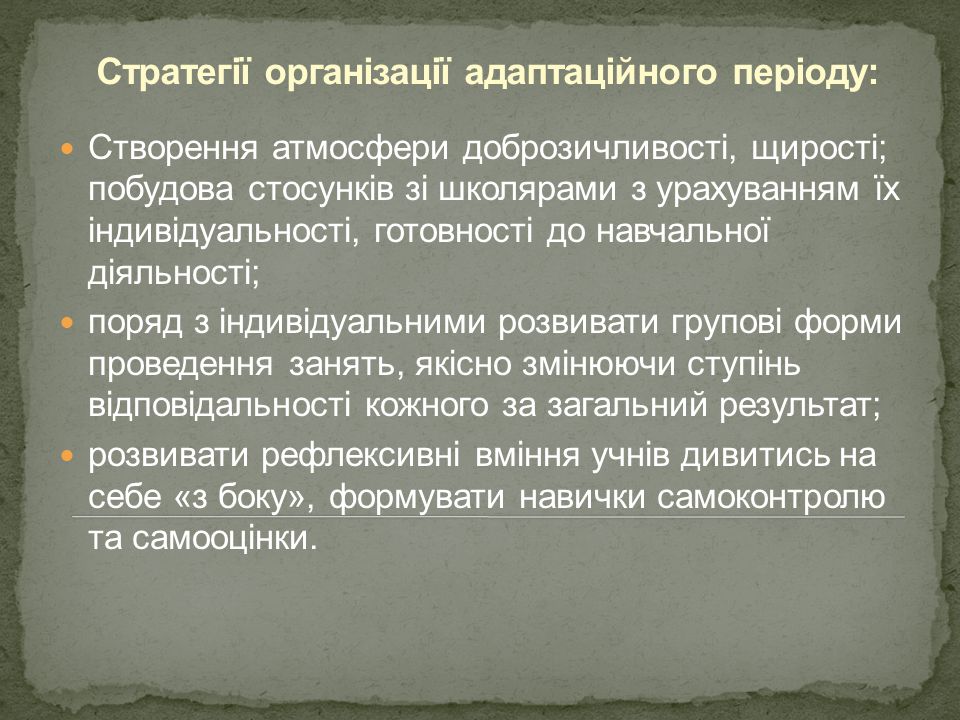 Стратегії організації адаптаційного періоду:

- Створення атмосфери доброзичливості, щирості; побудова стосунків зі школярами з урахуванням їх індивідуальності, готовності до навчальної діяльності;
- поряд з індивідуальними розвивати групові форми проведення занять, якісно змінюючи ступінь відповідальності кожного за загальний результат;
- розвивати рефлексивні вміння учнів дивитись на себе «з боку», формувати навички самоконтролю та самооцінки.